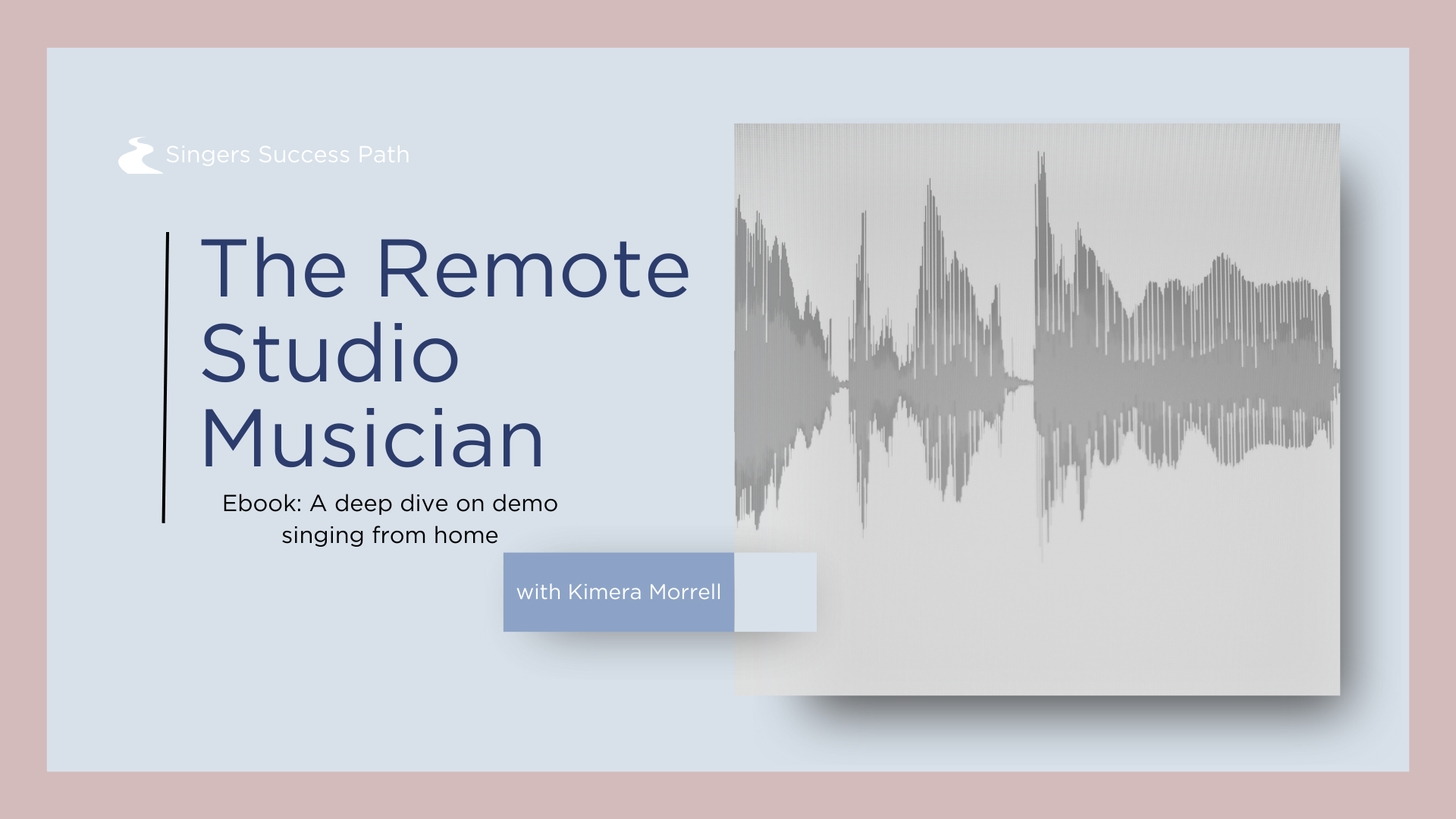 Singers Success Path

The Remote Studio Musician

Ebook: A deep dive on demo singing from home

with Kimera Morrell